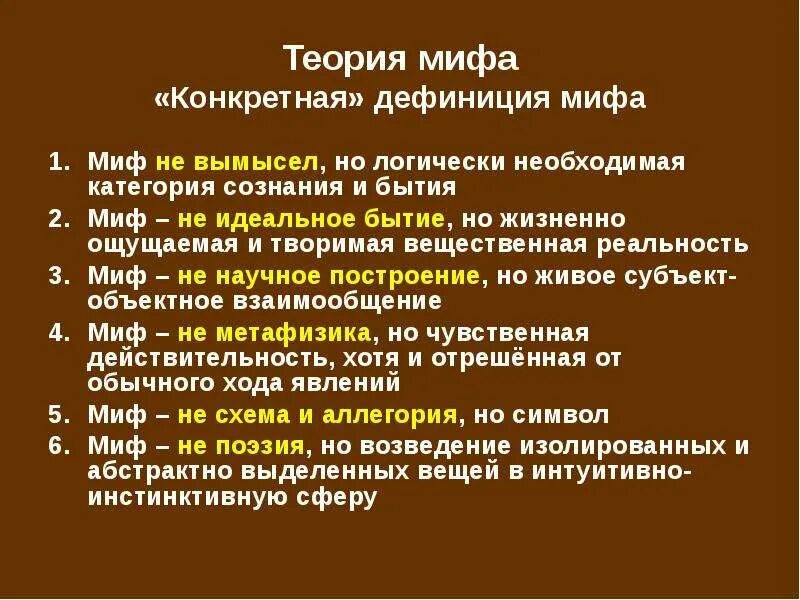 Теория мифа
«Конкретная» дефиниция мифа

1. Миф не вымысел, но логически необходимая категория сознания и бытия
2. Миф – не идеальное бытие, но жизненно ощущаемая и творимая вещественная реальность
3. Миф – не научное построение, но живое субъект-объектное взаимообщение
4. Миф – не метафизика, но чувственная действительность, хотя и отрешённая от обычного хода явлений
5. Миф – не схема и аллегория, но символ
6. Миф – не поэзия, но возведение изолированных и абстрактно выделенных вещей в интуитивно-инстинктивную сферу